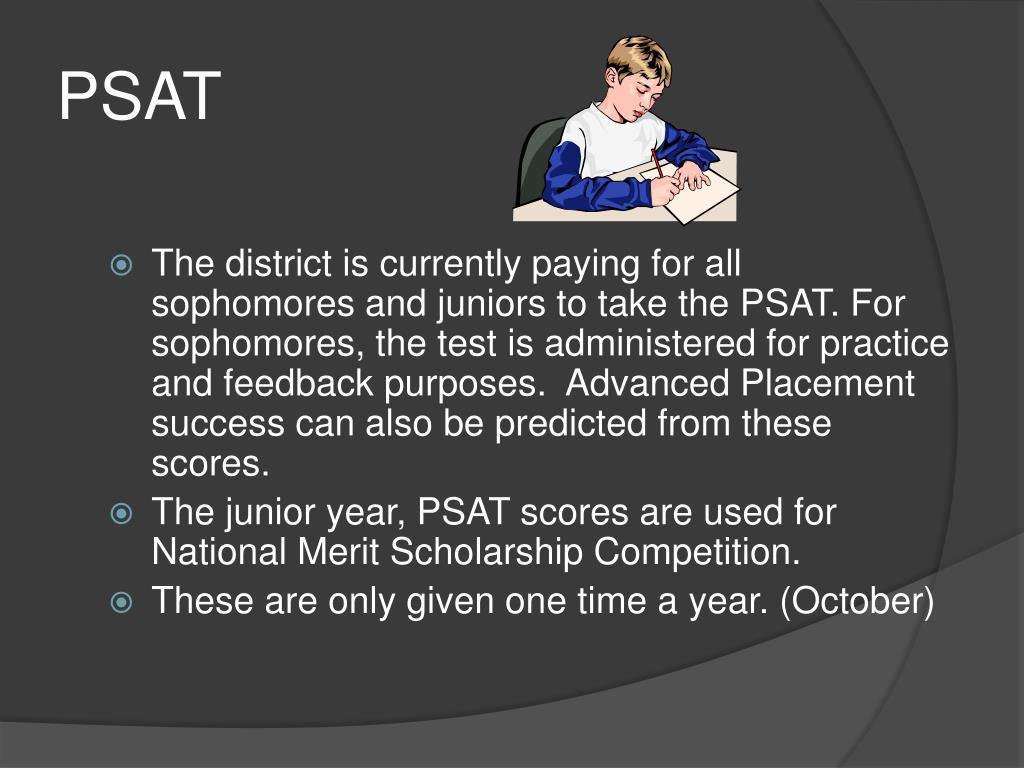 PSAT

The district is currently paying for all sophomores and juniors to take the PSAT. For sophomores, the test is administered for practice and feedback purposes.  Advanced Placement success can also be predicted from these scores.

The junior year, PSAT scores are used for National Merit Scholarship Competition.

These are only given one time a year. (October)